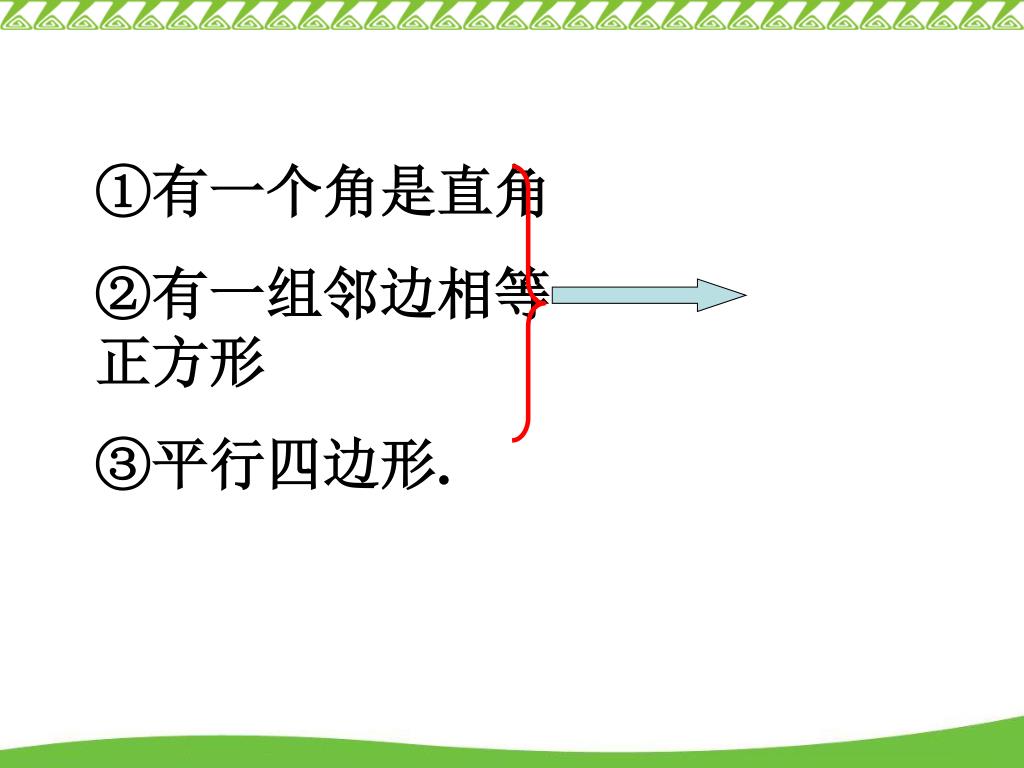 ①有一个角是直角

②有一组邻边相等
正方形

③平行四边形.